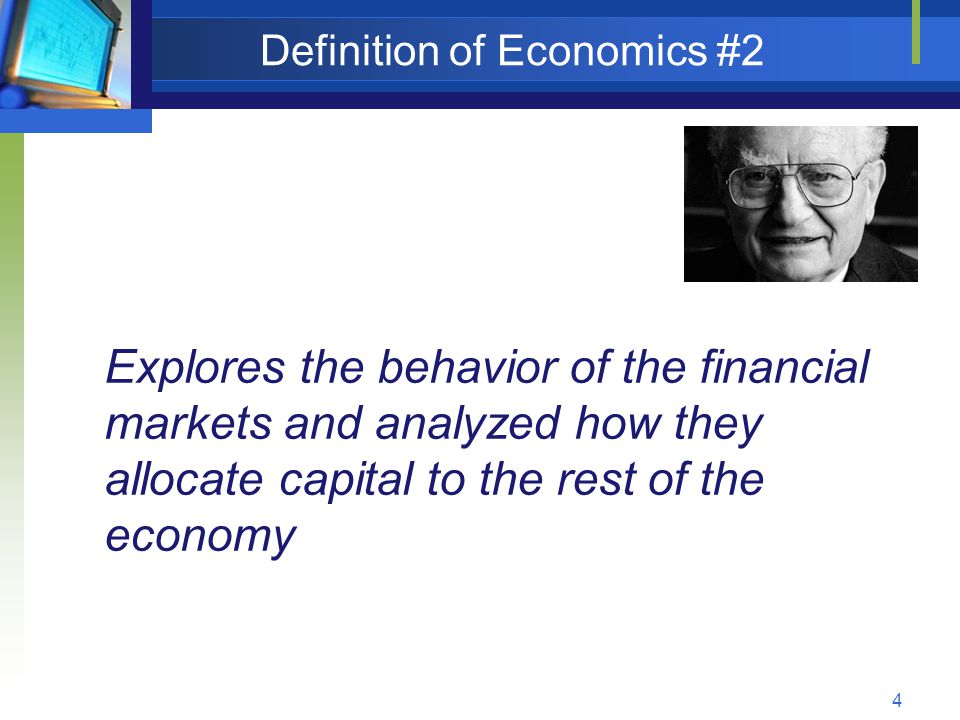 Definition of Economics #2

Explores the behavior of the financial markets and analyzed how they allocate capital to the rest of the economy

4